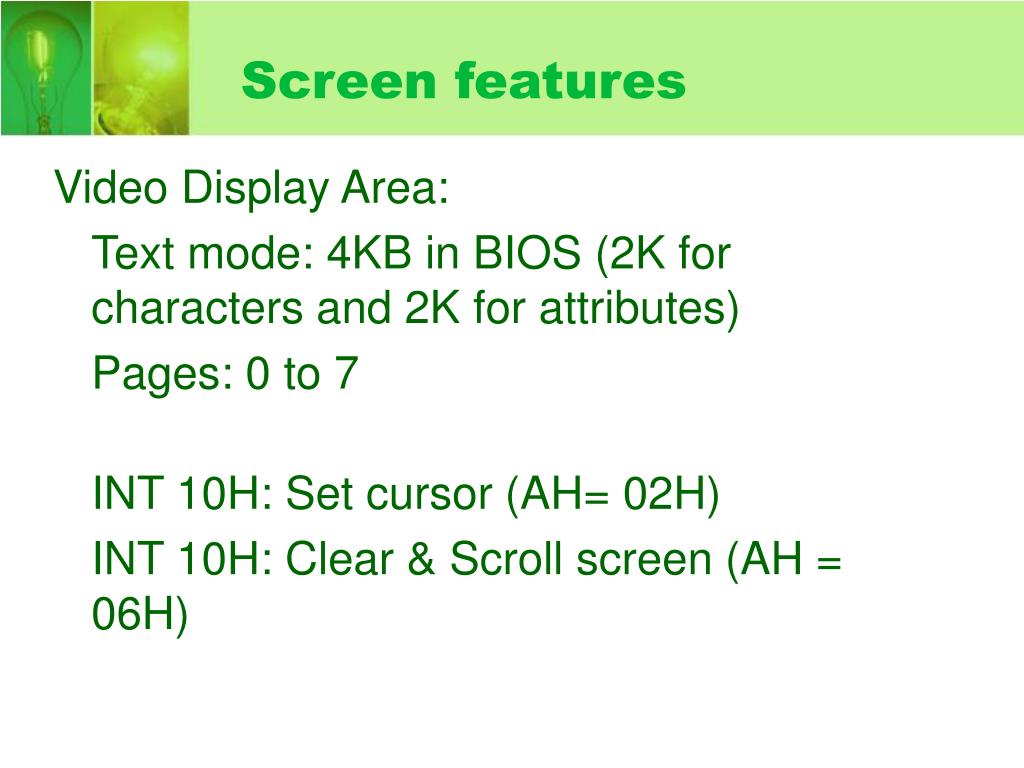 Screen features

Video Display Area:

Text mode: 4KB in BIOS (2K for characters and 2K for attributes)

Pages: 0 to 7

INT 10H: Set cursor (AH= 02H)

INT 10H: Clear & Scroll screen (AH = 06H)